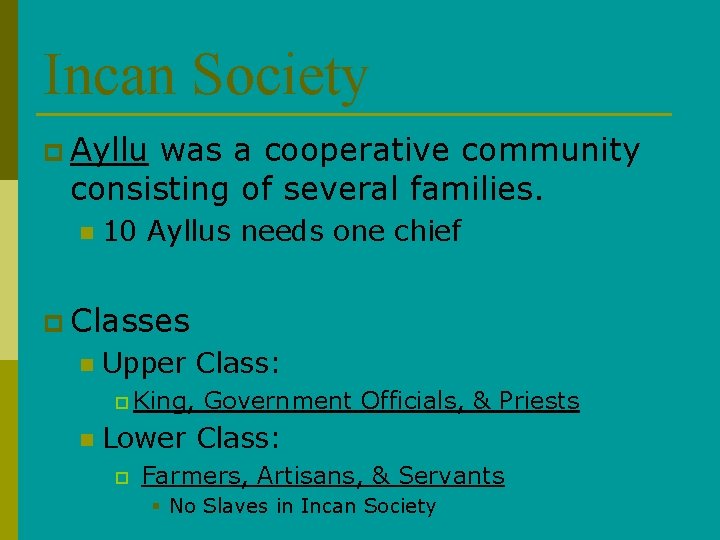 Incan Society

Ayllu was a cooperative community consisting of several families.

10 Ayllus needs one chief

Classes

Upper Class:

King, Government Officials, & Priests

Lower Class:

Farmers, Artisans, & Servants

No Slaves in Incan Society